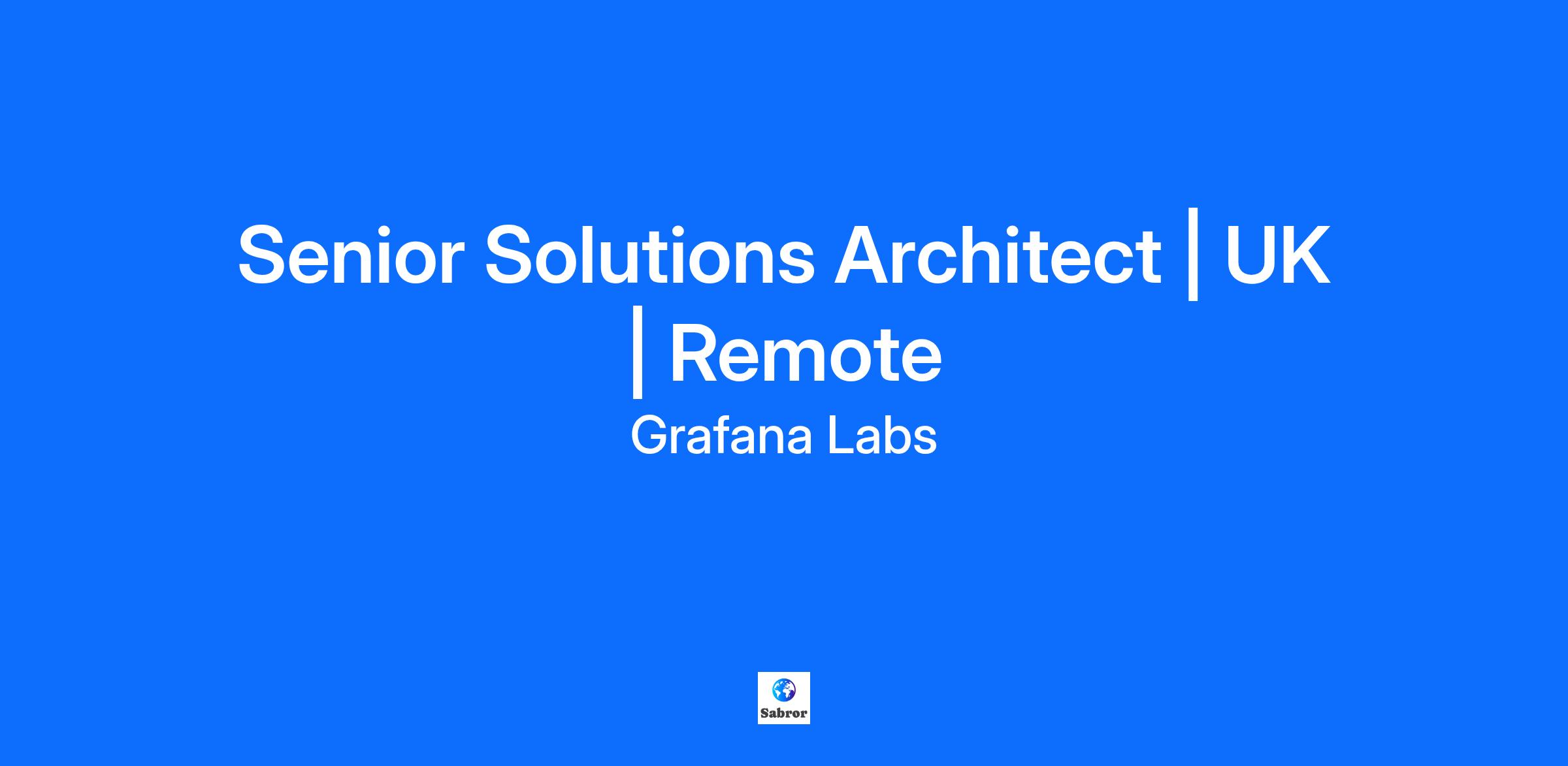 Senior Solutions Architect | UK | Remote

Grafana Labs

Sabror